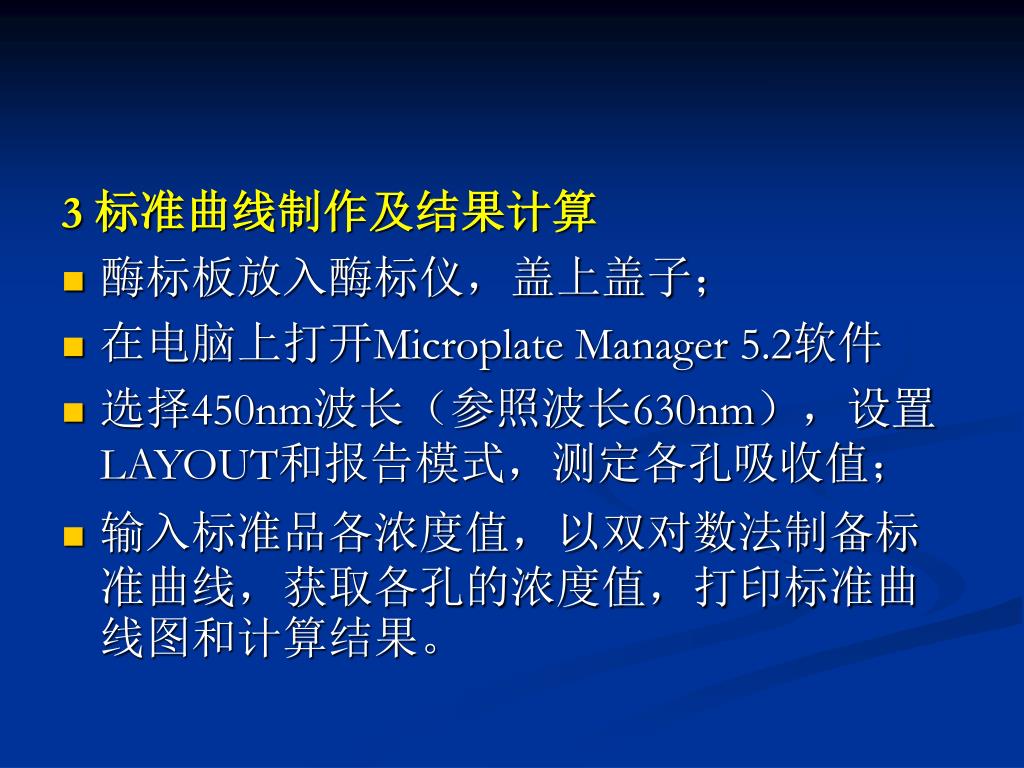 3 标准曲线制作及结果计算

■ 酶标板放入酶标仪，盖上盖子；

■ 在电脑上打开Microplate Manager 5.2软件

■ 选择450nm波长（参照波长630nm），设置LAYOUT和报告模式，测定各孔吸收值；

■ 输入标准品各浓度值，以双对数法制备标准曲线，获取各孔的浓度值，打印标准曲线图和计算结果。